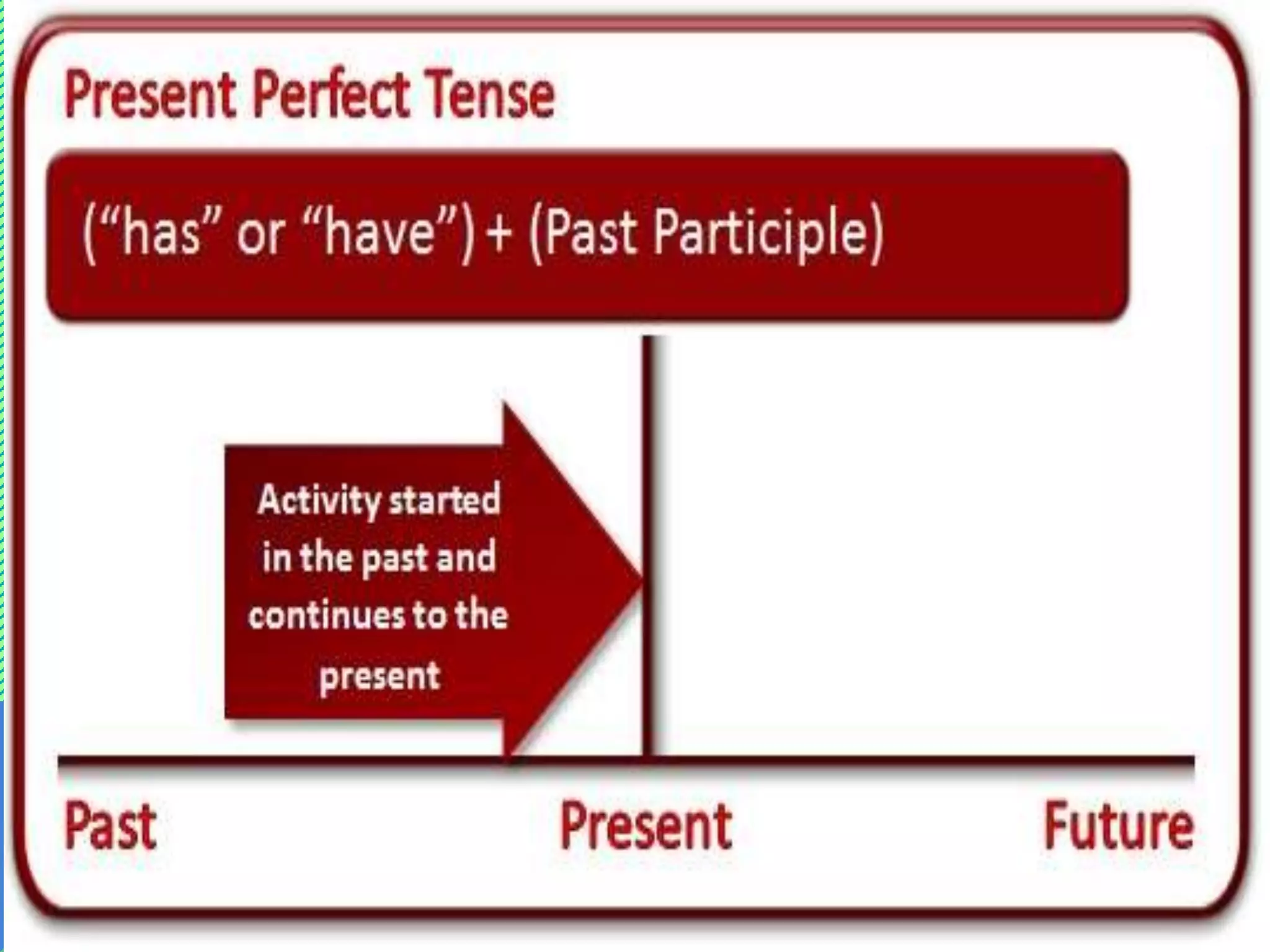 Present Perfect Tense

(“has” or “have”) + (Past Participle)

Activity started in the past and continues to the present

Past

Present

Future